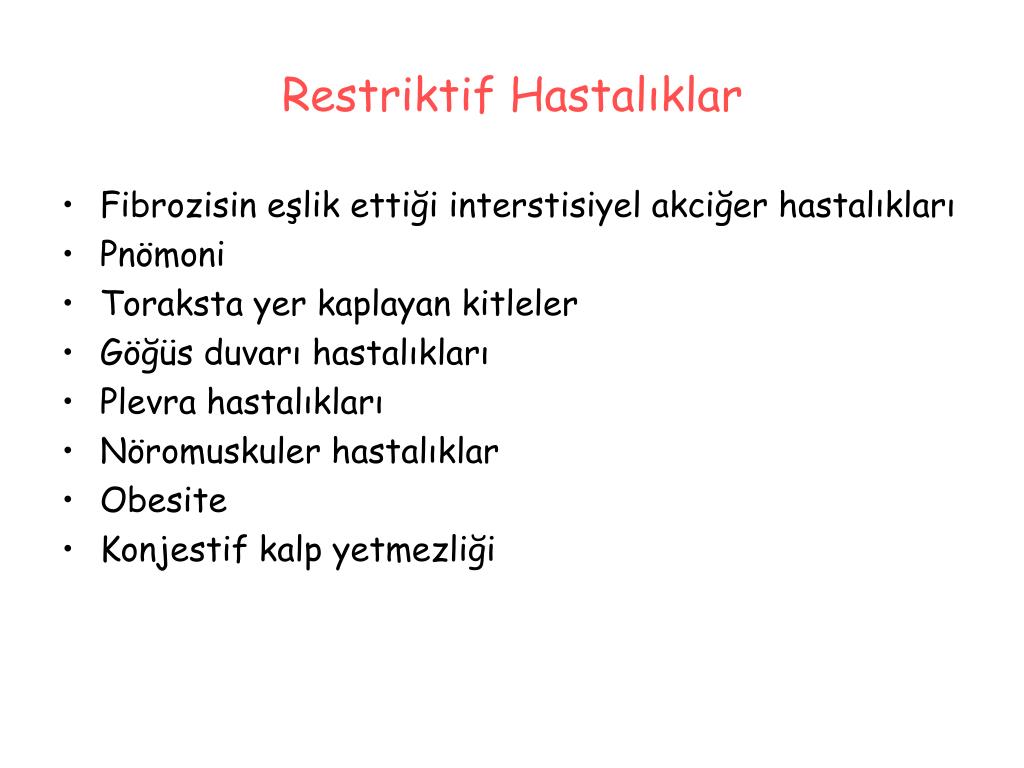 Restriktif Hastalıklar

• Fibrozisin eşlik ettiği interstisiyel akciğer hastalıkları
• Pnömoni
• Toraksta yer kaplayan kitleler
• Göğüs duvarı hastalıkları
• Plevra hastalıkları
• Nöromuskuler hastalıklar
• Obesite
• Konjestif kalp yetmezliği